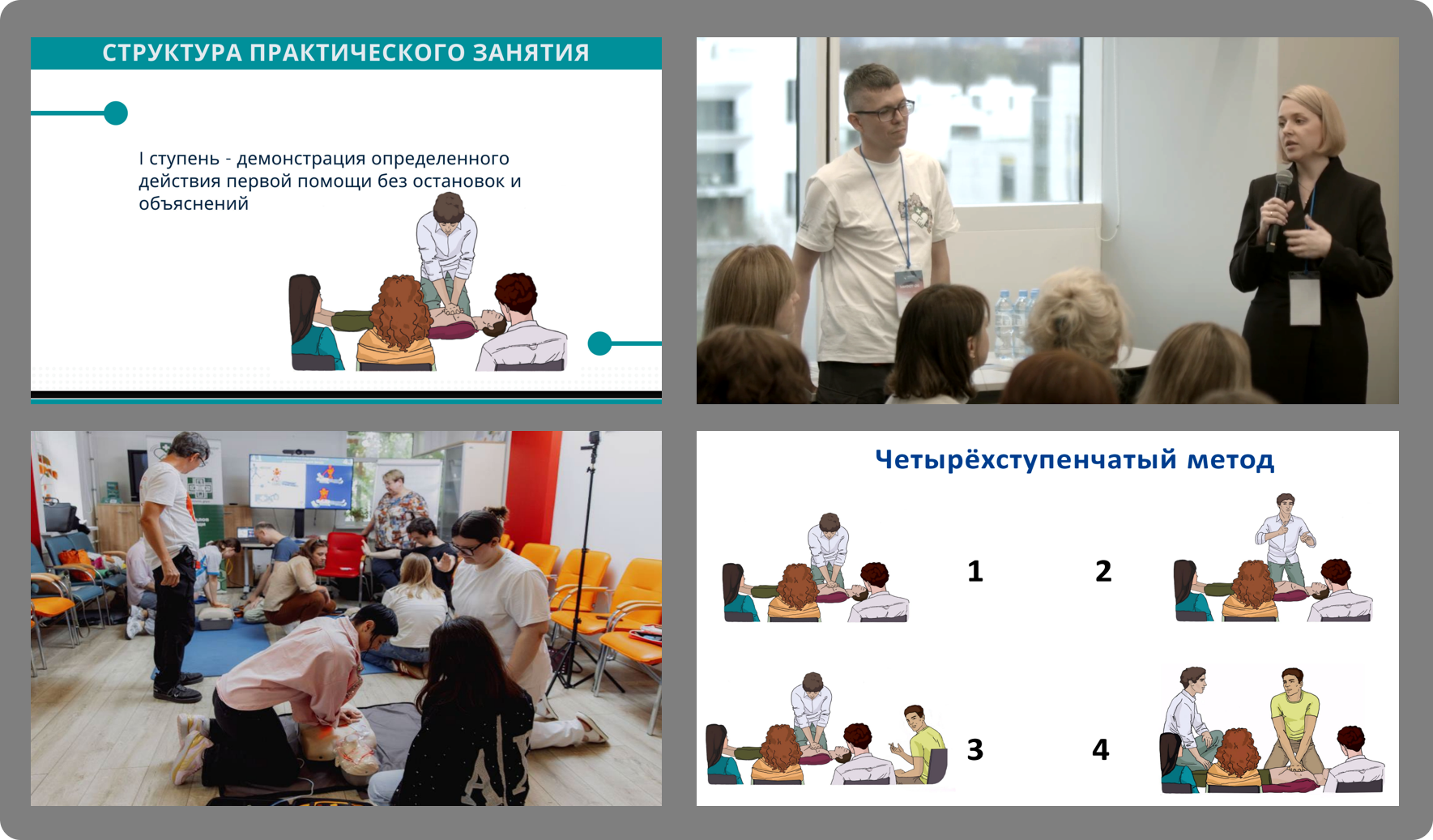 СТРУКТУРА ПРАКТИЧЕСКОГО ЗАНЯТИЯ

I ступень - демонстрация определенного действия первой помощи без остановок и объяснений

Четырёхступенчатый метод

1

2

3

4